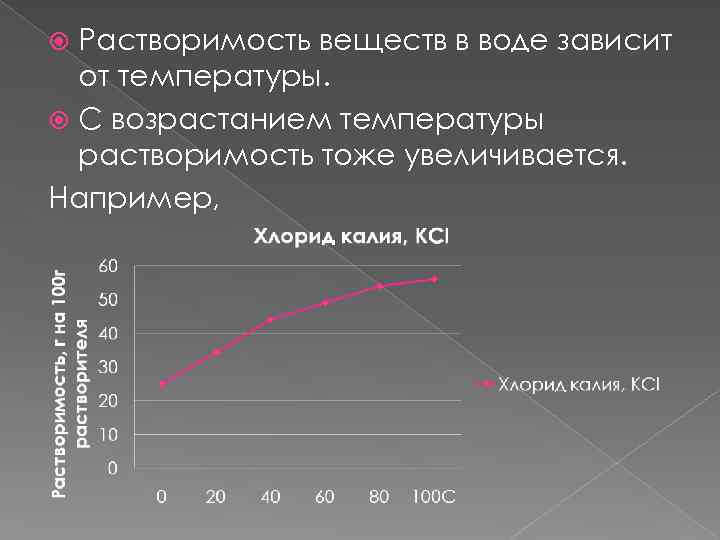 Растворимость веществ в воде зависит от температуры.

С возрастанием температуры растворимость тоже увеличивается.

Например,

Хлорид калия, KCl

Растворимость, г на 100г растворителя

60
50
40
30
20
10
0

0 20 40 60 80 100C

Хлорид калия, KCl